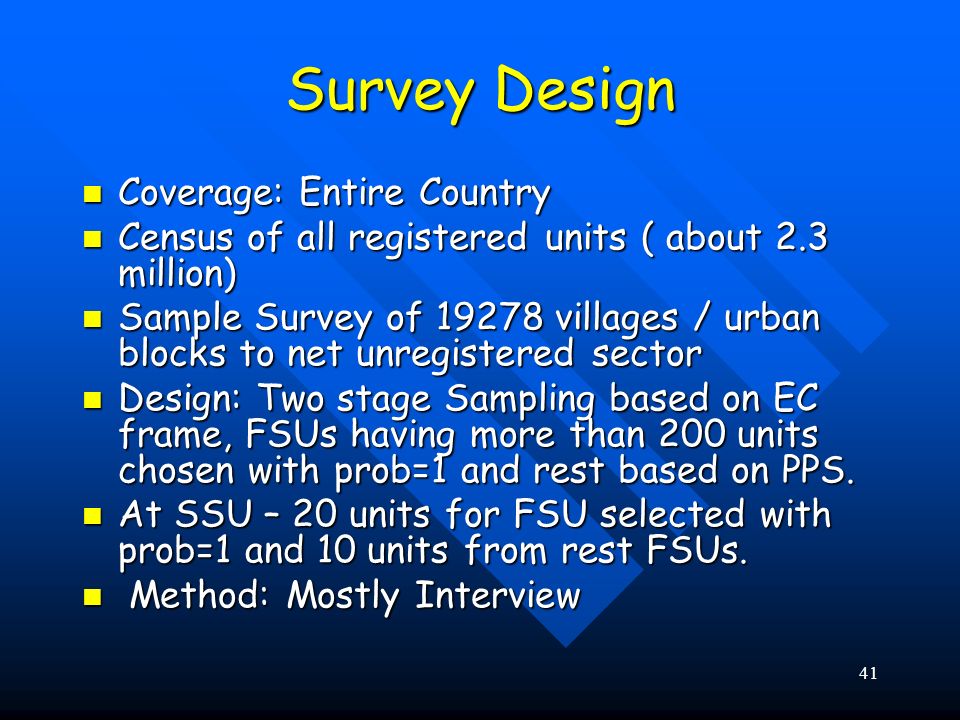 Survey Design

- Coverage: Entire Country
- Census of all registered units ( about 2.3 million)
- Sample Survey of 19278 villages / urban blocks to net unregistered sector
- Design: Two stage Sampling based on EC frame, FSUs having more than 200 units chosen with prob=1 and rest based on PPS.
- At SSU – 20 units for FSU selected with prob=1 and 10 units from rest FSUs.
- Method: Mostly Interview

41